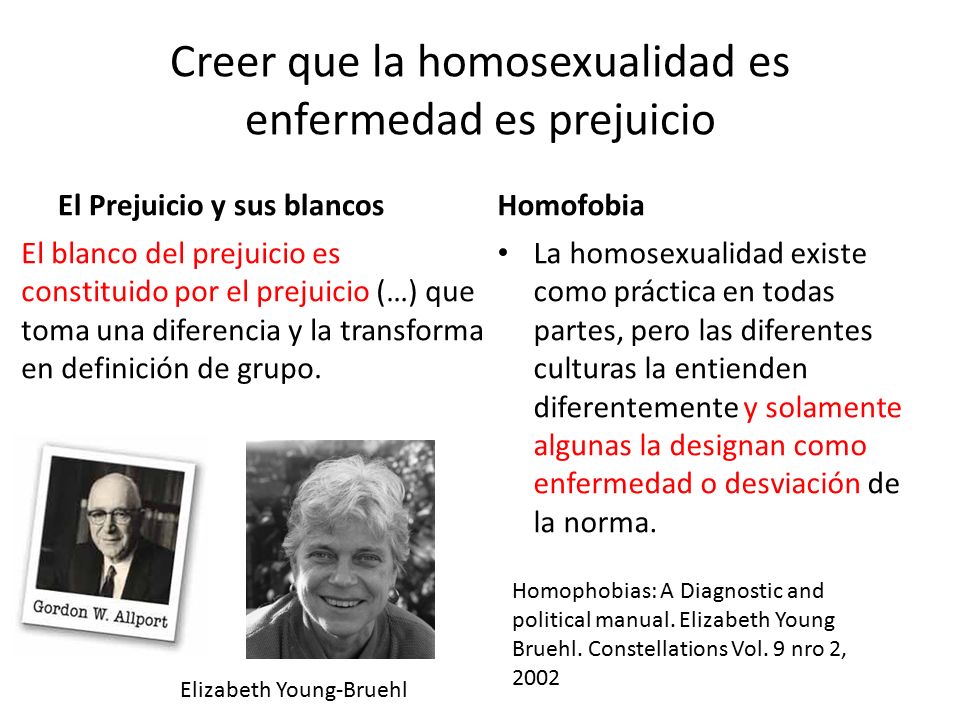 Creer que la homosexualidad es enfermedad es prejuicio

El Prejuicio y sus blancos

El blanco del prejuicio es constituido por el prejuicio (…) que toma una diferencia y la transforma en definición de grupo.

Gordon W. Allport

Elizabeth Young-Bruehl

Homofobia

• La homosexualidad existe como práctica en todas partes, pero las diferentes culturas la entienden diferentemente y solamente algunas la designan como enfermedad o desviación de la norma.

Homophobias: A Diagnostic and political manual. Elizabeth Young Bruehl. Constellations Vol. 9 nro 2, 2002